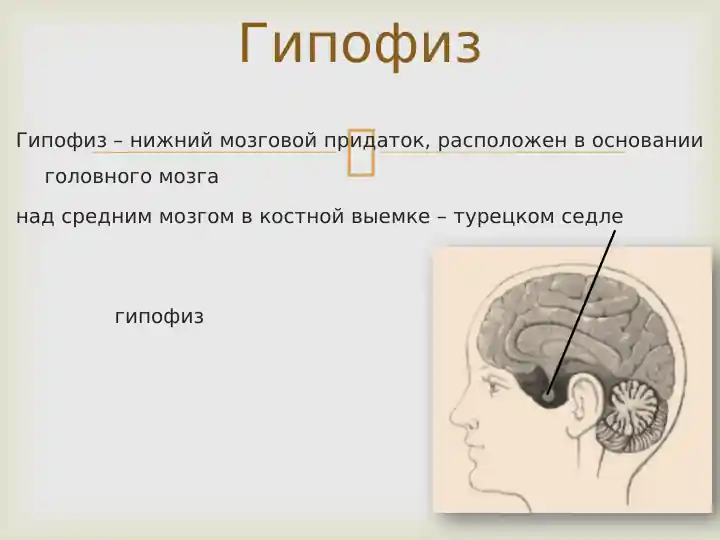 Гипофиз

Гипофиз – нижний мозговой придаток, расположен в основании головного мозга

над средним мозгом в костной выемке – турецком седле

гипофиз